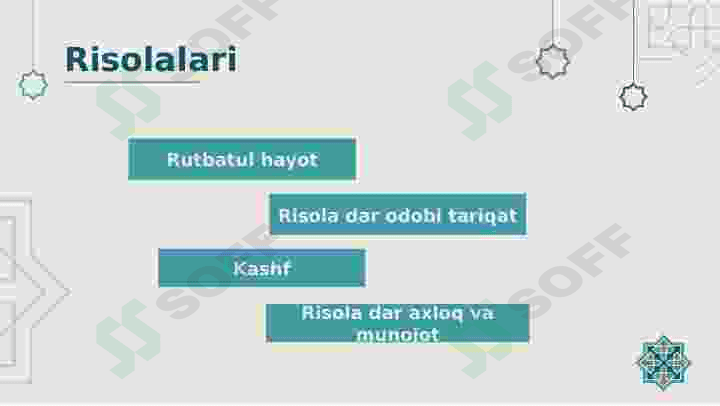 Risolalari

Rutbatul hayot

Risola dar odobi tariqat

Kashf

Risola dar axloq va munojot

SOFF